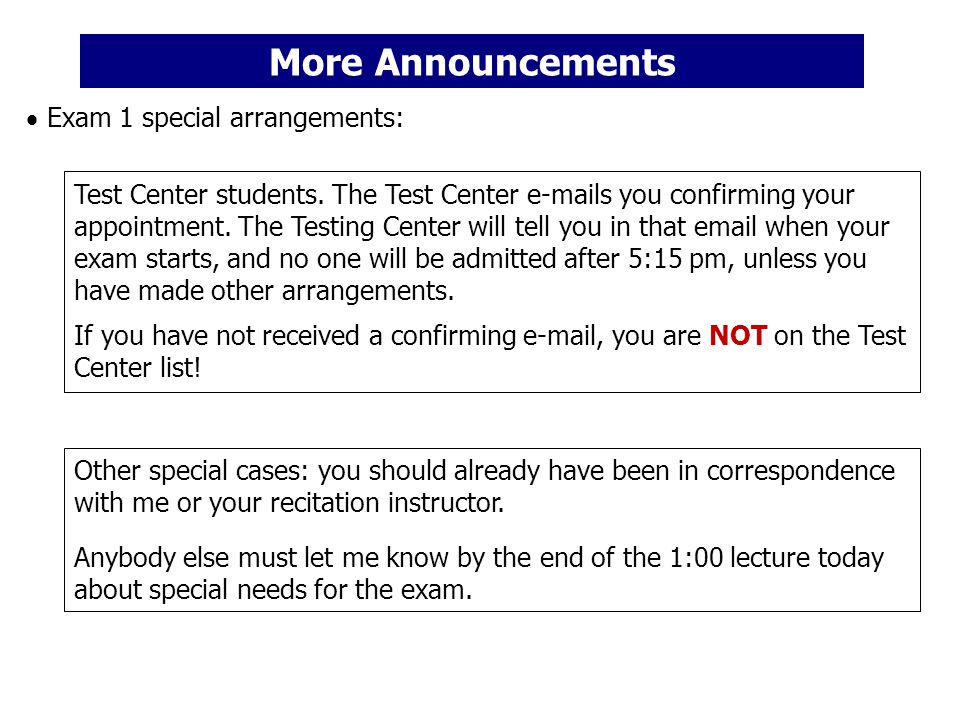 More Announcements

• Exam 1 special arrangements:

Test Center students. The Test Center e-mails you confirming your appointment. The Testing Center will tell you in that email when your exam starts, and no one will be admitted after 5:15 pm, unless you have made other arrangements.

If you have not received a confirming e-mail, you are NOT on the Test Center list!

Other special cases: you should already have been in correspondence with me or your recitation instructor.

Anybody else must let me know by the end of the 1:00 lecture today about special needs for the exam.